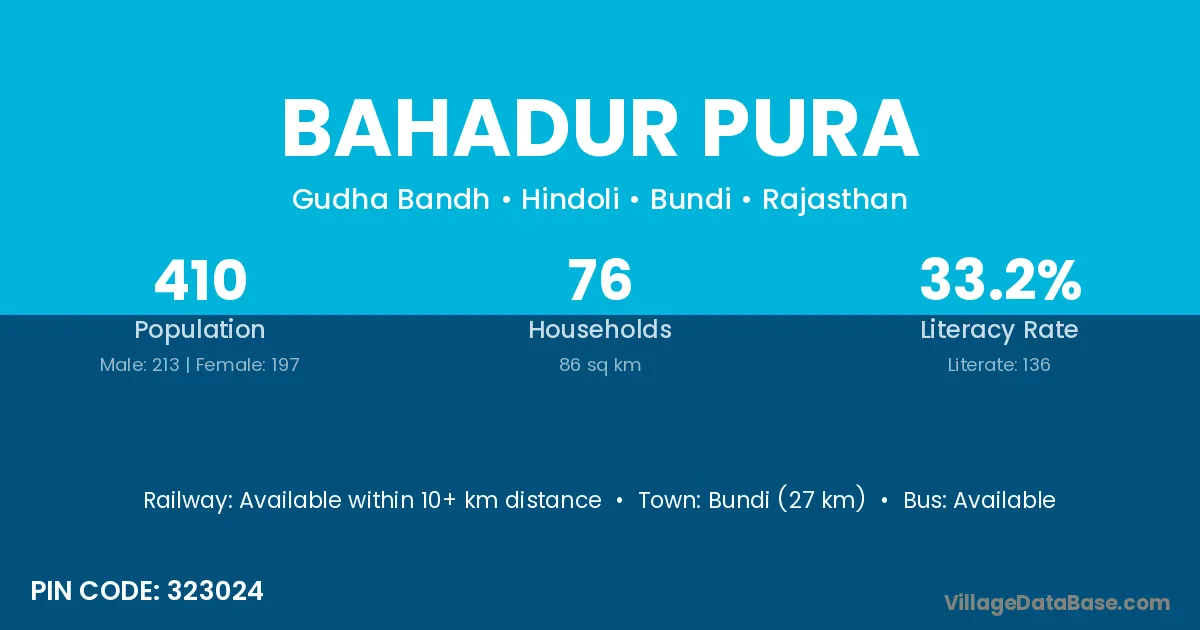 BAHADUR PURA

Gudha Bandh • Hindoli • Bundi • Rajasthan

410
Population
Male: 213 | Female: 197

76
Households
86 sq km

33.2%
Literacy Rate
Literate: 136

Railway: Available within 10+ km distance • Town: Bundi (27 km) • Bus: Available

PIN CODE: 323024

VillageDataBase.com